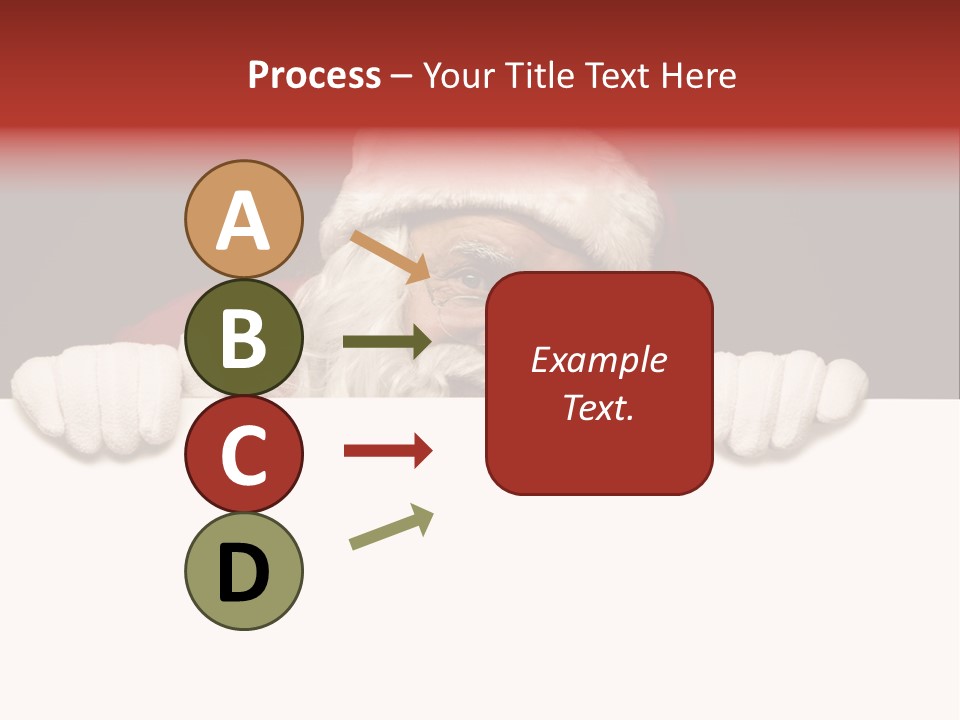 Process – Your Title Text Here

A

B

C

D

Example Text.